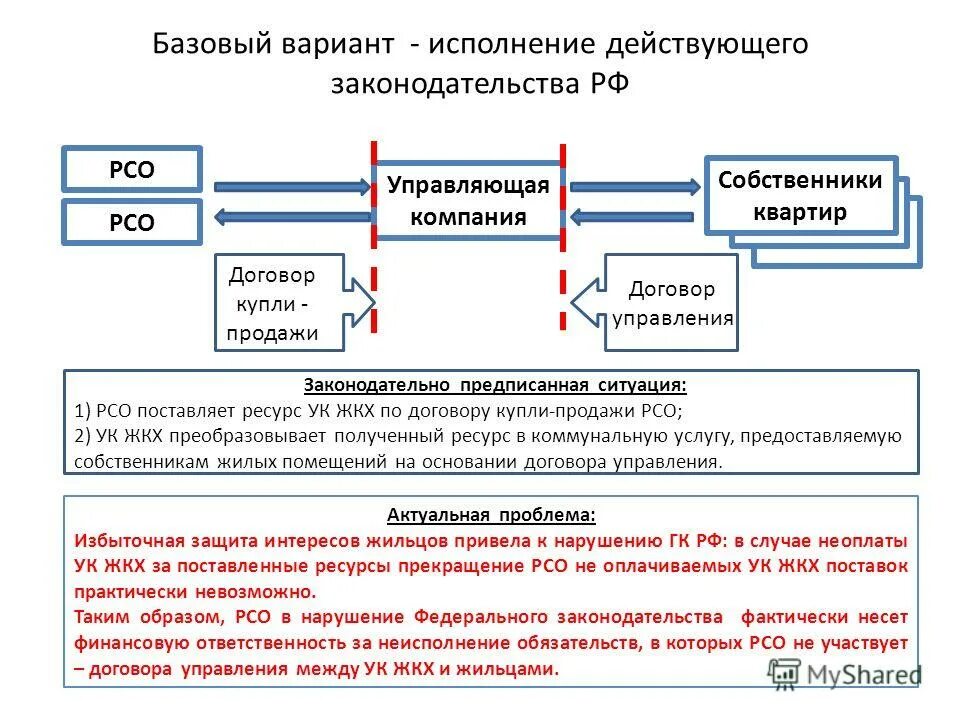 Базовый вариант - исполнение действующего законодательства РФ

РСО

РСО

Управляющая компания

Собственники квартир

Договор купли - продажи

Договор управления

Законодательно предписанная ситуация:
1) РСО поставляет ресурс УК ЖКХ по договору купли-продажи РСО;
2) УК ЖКХ преобразовывает полученный ресурс в коммунальную услугу, предоставляемую собственникам жилых помещений на основании договора управления.

Актуальная проблема:
Избыточная защита интересов жильцов привела к нарушению ГК РФ: в случае неоплаты УК ЖКХ за поставленные ресурсы прекращение РСО не оплачиваемых УК ЖКХ поставок практически невозможно.
Таким образом, РСО в нарушение Федерального законодательства фактически несет финансовую ответственность за неисполнение обязательств, в которых РСО не участвует – договора управления между УК ЖКХ и жильцами.

MyShared